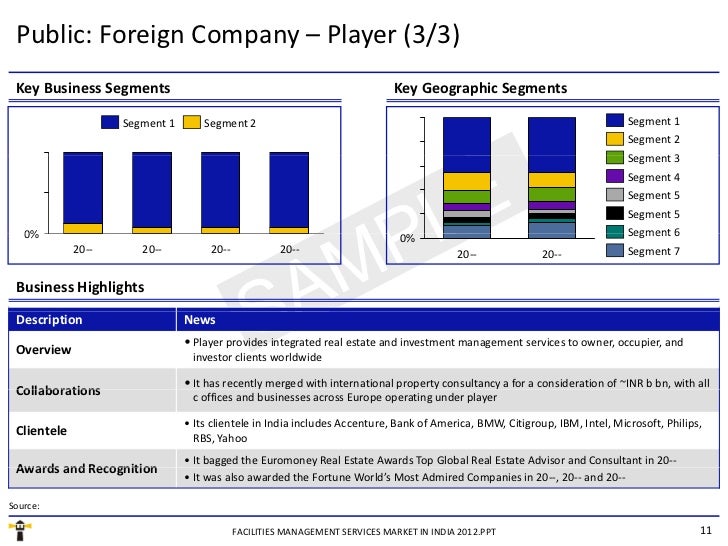 Public: Foreign Company – Player (3/3)

Key Business Segments

Segment 1 Segment 2

0%

20-- 20-- 20-- 20--

Key Geographic Segments

0%

20-- 20--

Segment 1
Segment 2
Segment 3
Segment 4
Segment 5
Segment 5
Segment 6
Segment 7

SAMPLE

Business Highlights

| Description | News |
|---|---|
| Overview | • Player provides integrated real estate and investment management services to owner, occupier, and investor clients worldwide |
| Collaborations | • It has recently merged with international property consultancy a for a consideration of ~INR b bn, with all c offices and businesses across Europe operating under player |
| Clientele | • Its clientele in India includes Accenture, Bank of America, BMW, Citigroup, IBM, Intel, Microsoft, Philips, RBS, Yahoo |
| Awards and Recognition | • It bagged the Euromoney Real Estate Awards Top Global Real Estate Advisor and Consultant in 20-- • It was also awarded the Fortune World's Most Admired Companies in 20--, 20-- and 20-- |

Source:

FACILITIES MANAGEMENT SERVICES MARKET IN INDIA 2012.PPT

11